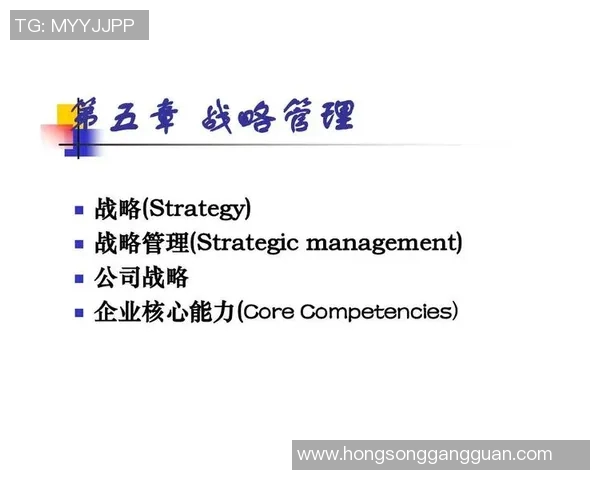 TG: MYYJJPP

第五章 战略管理

- 战略(Strategy)
- 战略管理(Strategic management)
- 公司战略
- 企业核心能力(Core Competencies)

www.hongsonggangguan.com